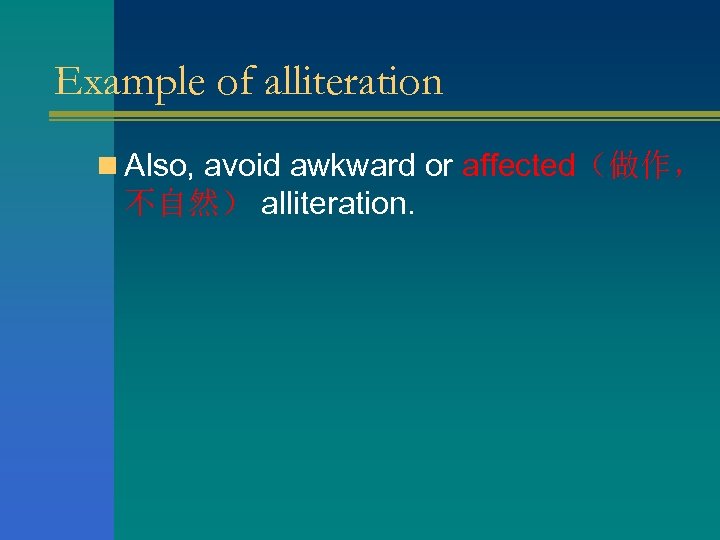 Example of alliteration

Also, avoid awkward or affected（做作，不自然） alliteration.